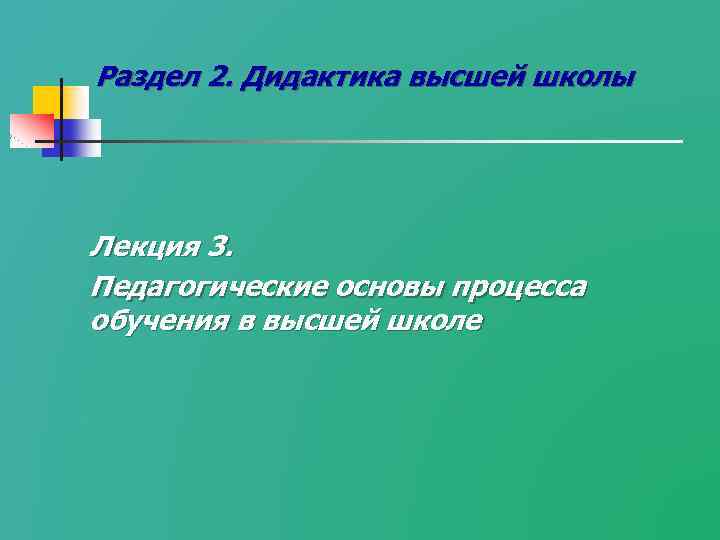 Раздел 2. Дидактика высшей школы

Лекция 3.
Педагогические основы процесса обучения в высшей школе